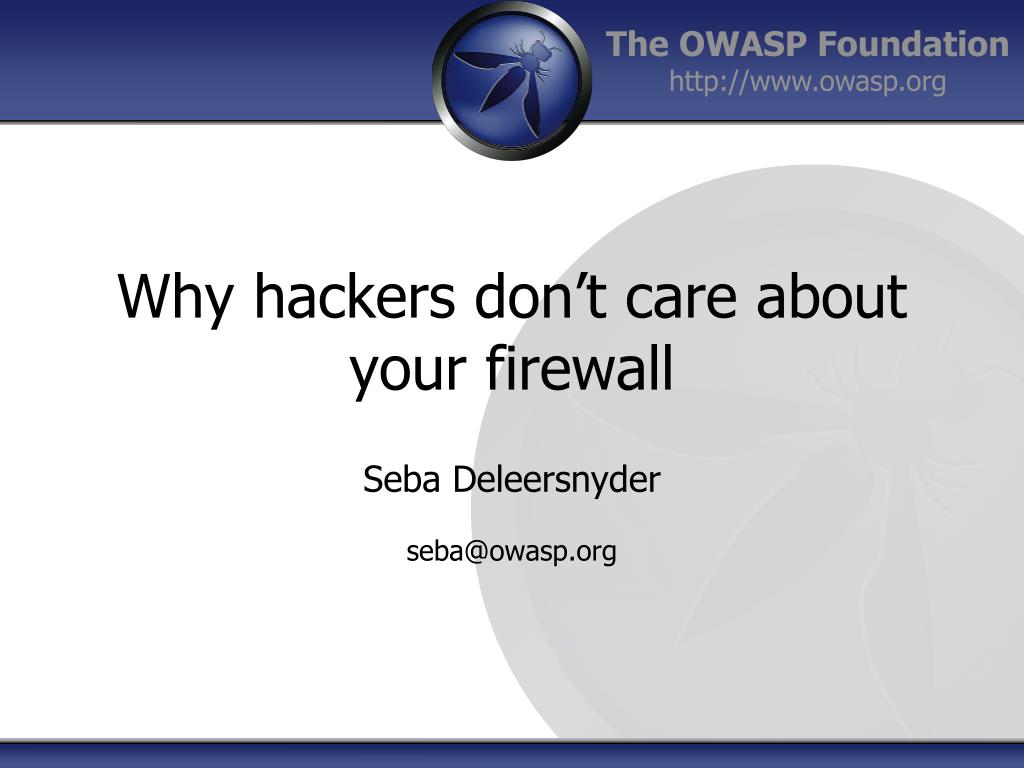 The OWASP Foundation
http://www.owasp.org

Why hackers don’t care about your firewall

Seba Deleersnyder

seba@owasp.org